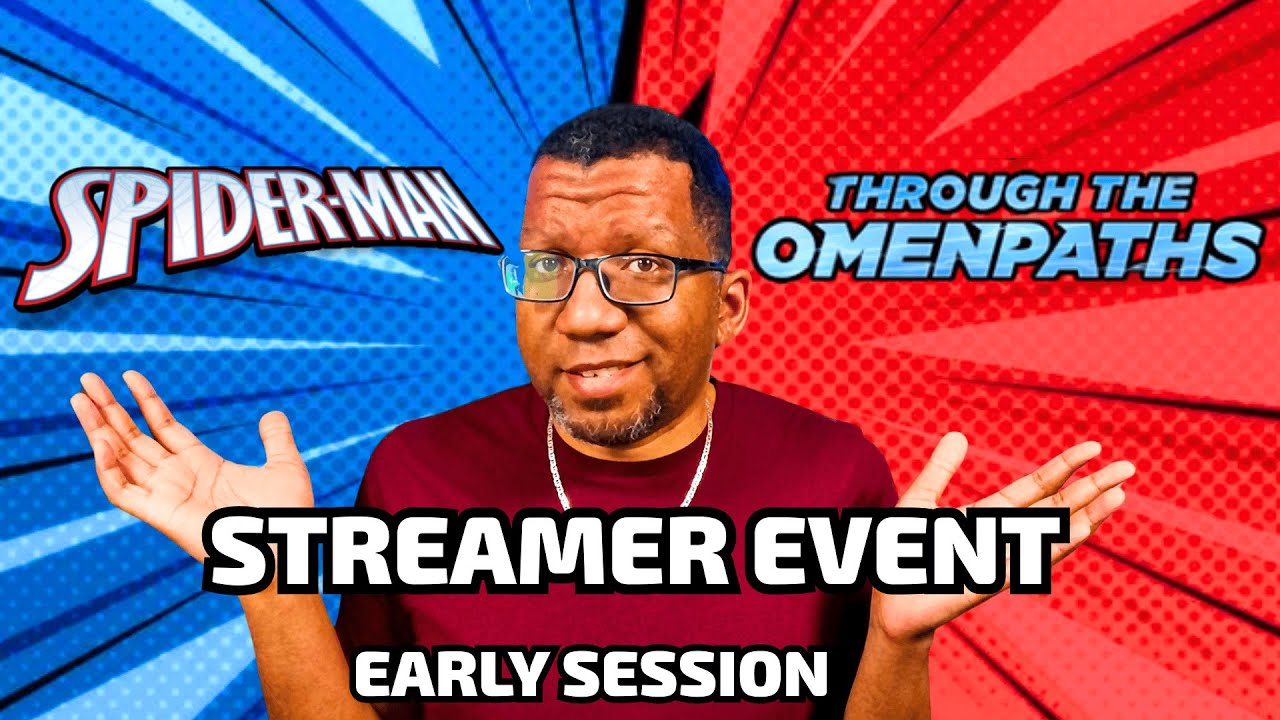 SPIDER-MAN

THROUGH THE OMENPATHS

STREAMER EVENT

EARLY SESSION